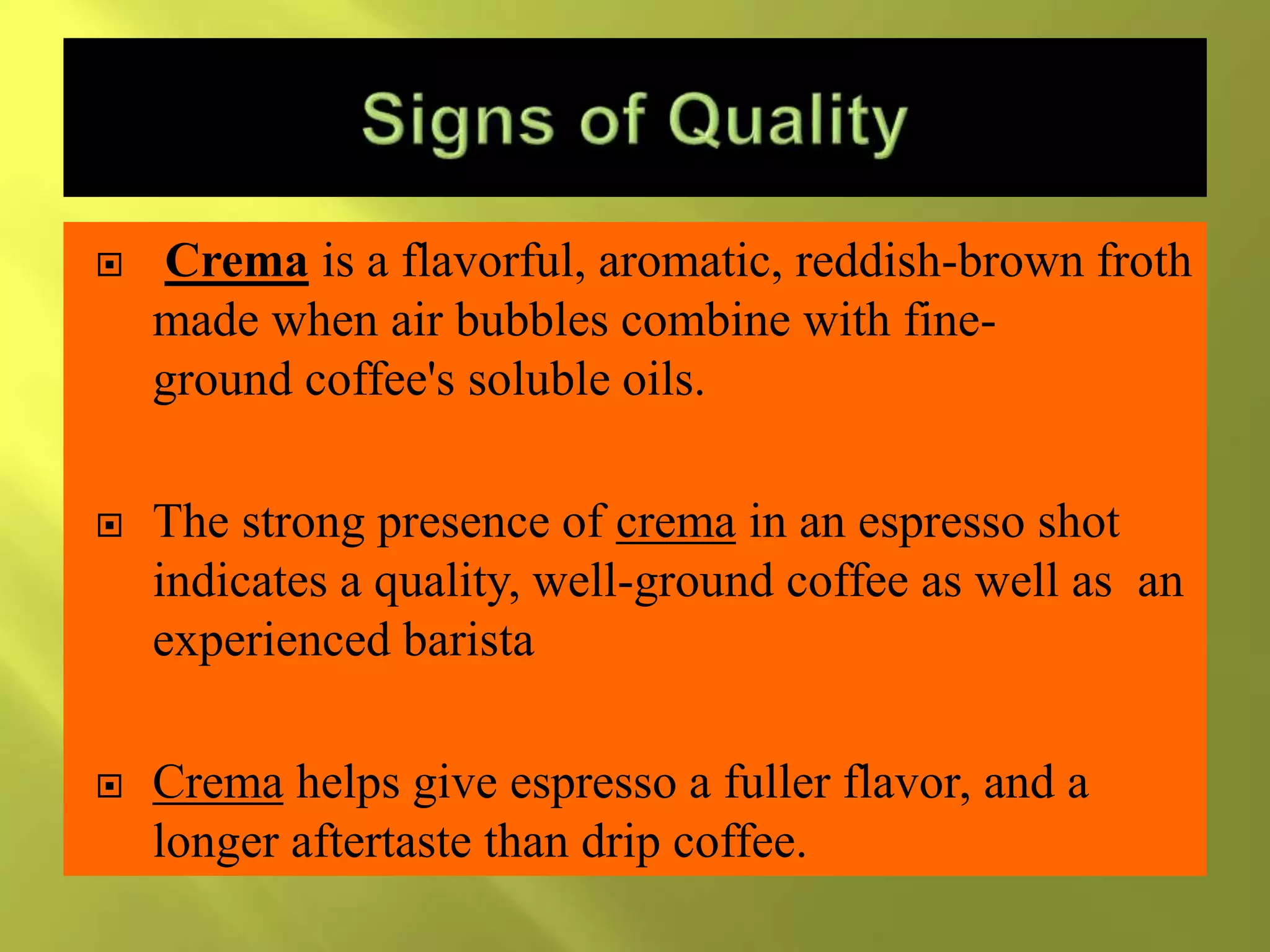 Signs of Quality

Crema is a flavorful, aromatic, reddish-brown froth made when air bubbles combine with fine-ground coffee's soluble oils.

The strong presence of crema in an espresso shot indicates a quality, well-ground coffee as well as an experienced barista

Crema helps give espresso a fuller flavor, and a longer aftertaste than drip coffee.